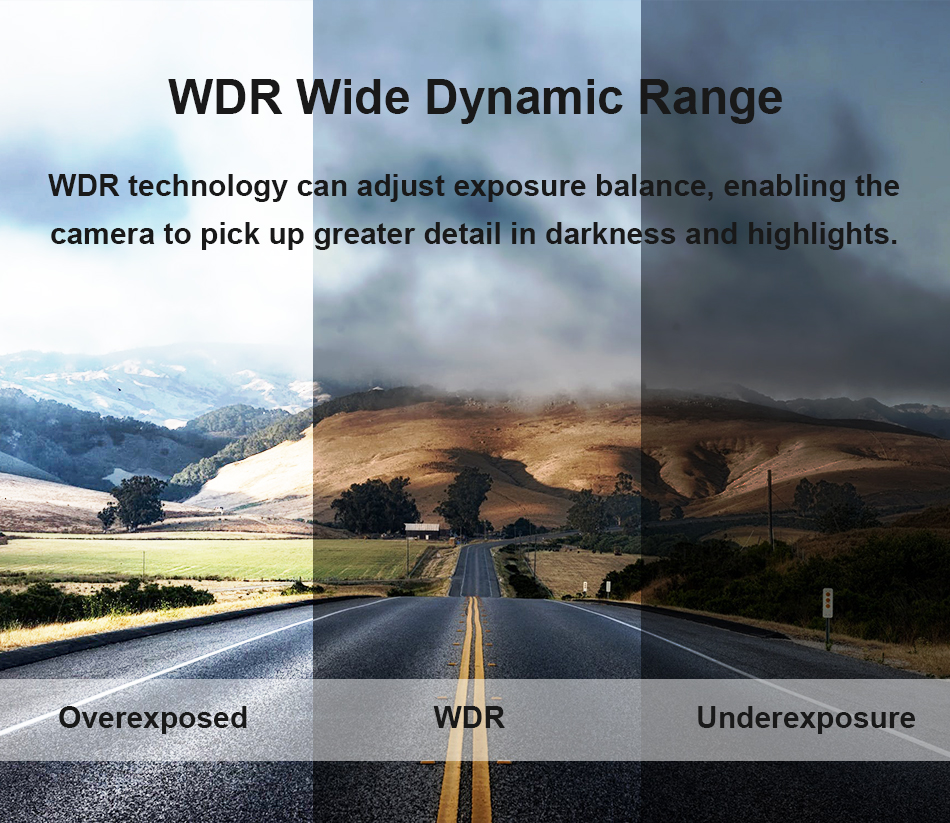 WDR Wide Dynamic Range

WDR technology can adjust exposure balance, enabling the camera to pick up greater detail in darkness and highlights.

Overexposed

WDR

Underexposure